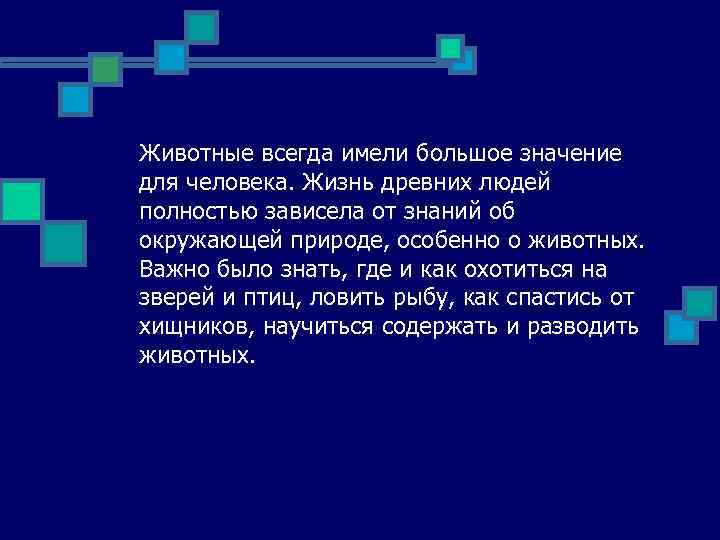 Животные всегда имели большое значение для человека. Жизнь древних людей полностью зависела от знаний об окружающей природе, особенно о животных. Важно было знать, где и как охотиться на зверей и птиц, ловить рыбу, как спастись от хищников, научиться содержать и разводить животных.